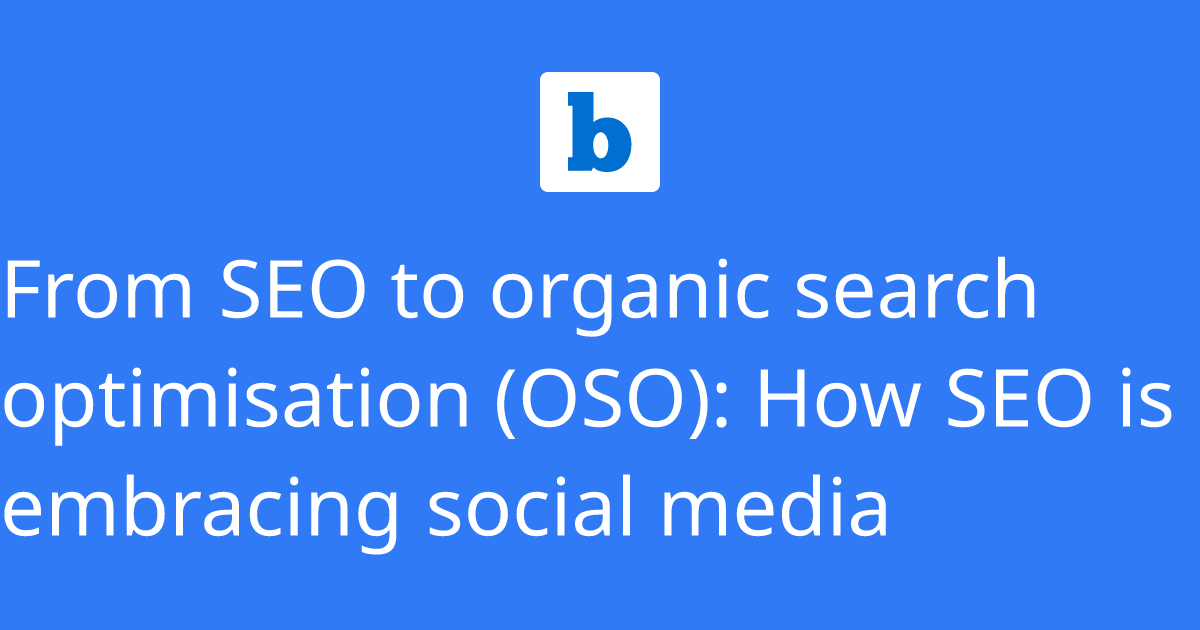 b

From SEO to organic search optimisation (OSO): How SEO is embracing social media